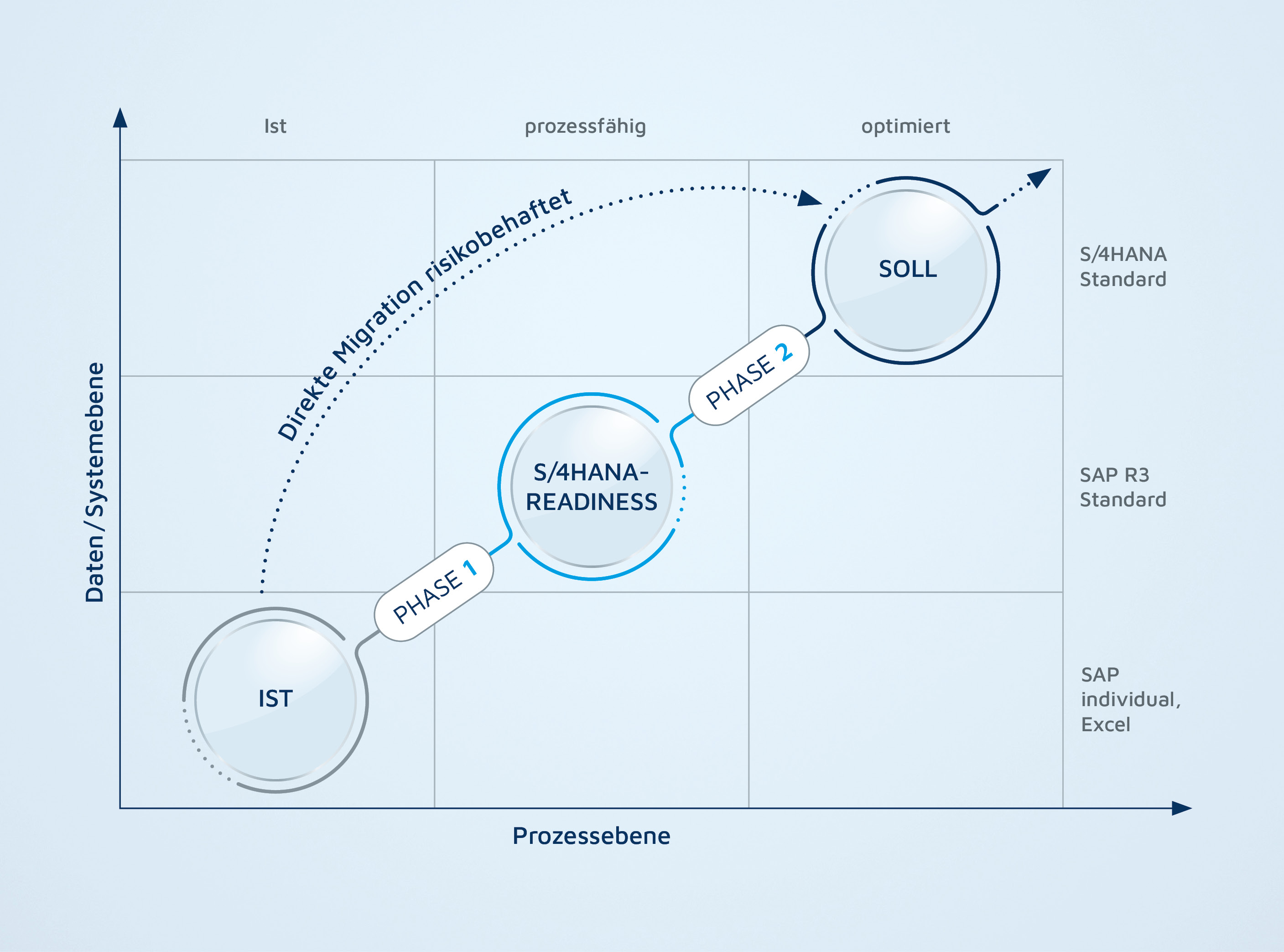 Ist

prozessfähig

optimiert

Daten/Systemebene

Direkte Migration risikobehaftet

SOLL

S/4HANA Standard

PHASE 2

S/4HANA-READINESS

SAP R3 Standard

PHASE 1

IST

SAP individual, Excel

Prozessebene